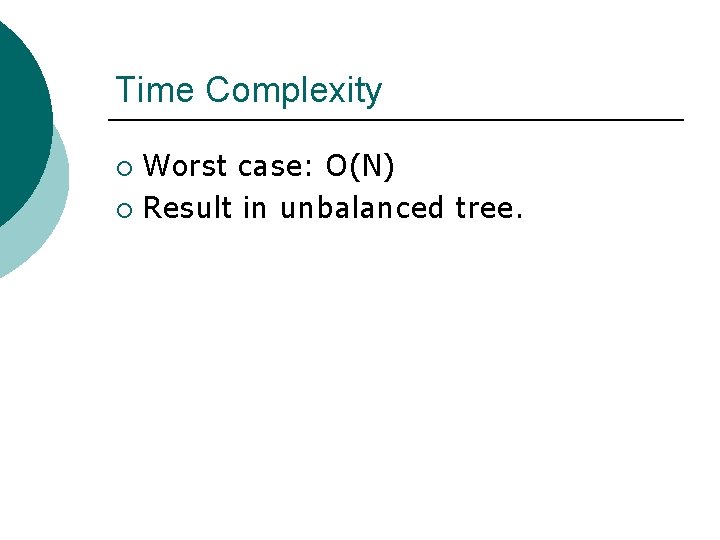 Time Complexity

- Worst case: O(N)
- Result in unbalanced tree.